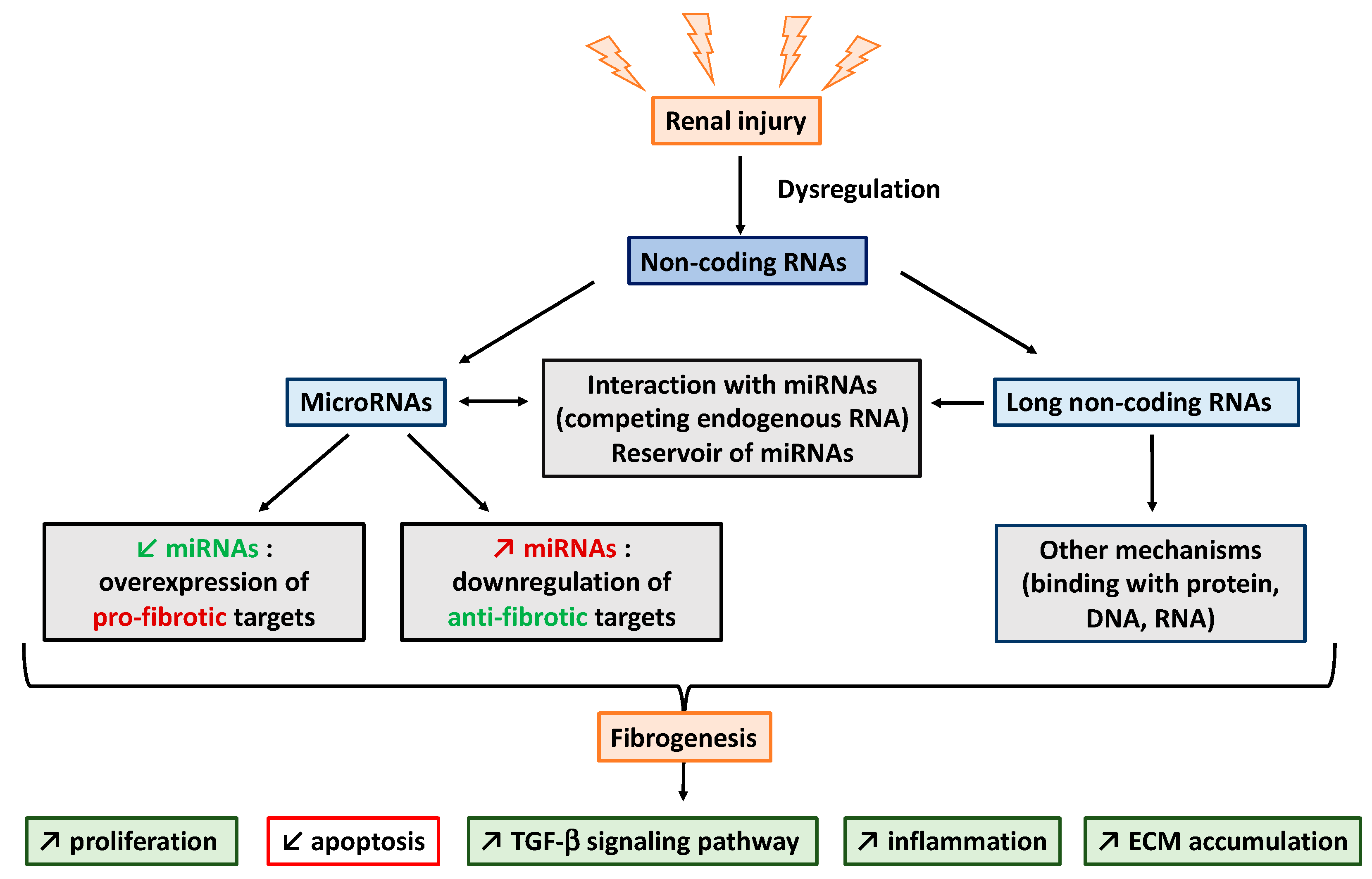 Renal injury

Dysregulation

Non-coding RNAs

MicroRNAs

Interaction with miRNAs (competing endogenous RNA) Reservoir of miRNAs

Long non-coding RNAs

↙ miRNAs : overexpression of pro-fibrotic targets

↗ miRNAs : downregulation of anti-fibrotic targets

Other mechanisms (binding with protein, DNA, RNA)

Fibrogenesis

↗ proliferation

↙ apoptosis

↗ TGF-β signaling pathway

↗ inflammation

↗ ECM accumulation